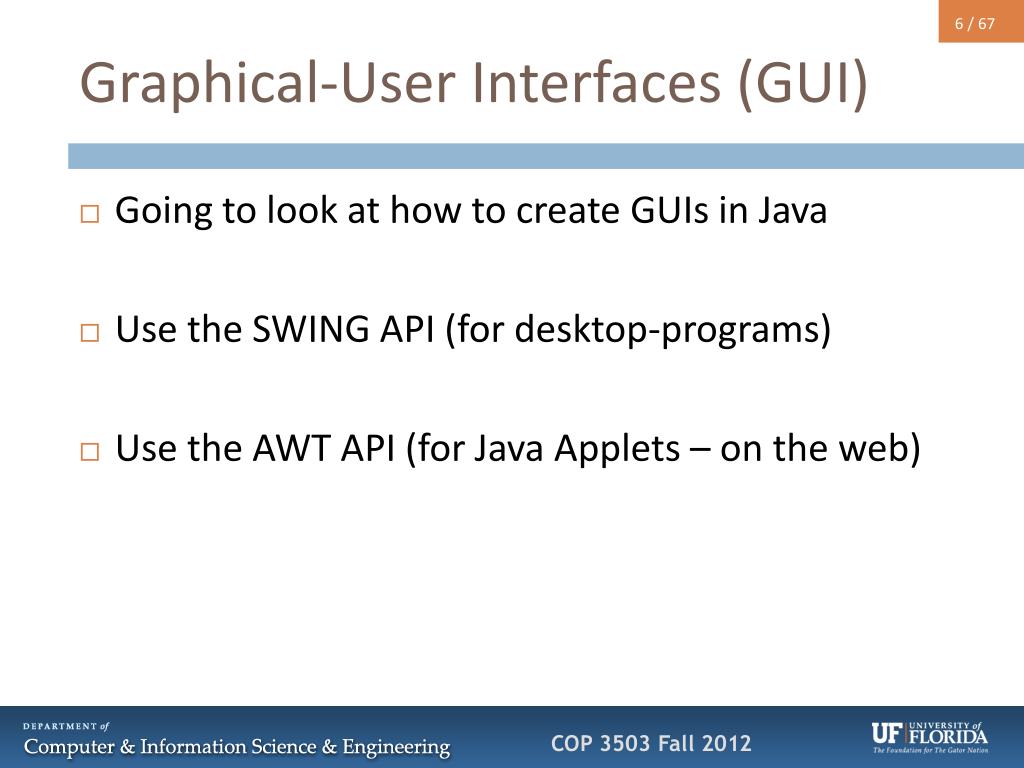 6 / 67

Graphical-User Interfaces (GUI)

□ Going to look at how to create GUIs in Java

□ Use the SWING API (for desktop-programs)

□ Use the AWT API (for Java Applets – on the web)

DEPARTMENT of
Computer & Information Science & Engineering

COP 3503 Fall 2012

UF UNIVERSITY of FLORIDA
The Foundation for The Gator Nation